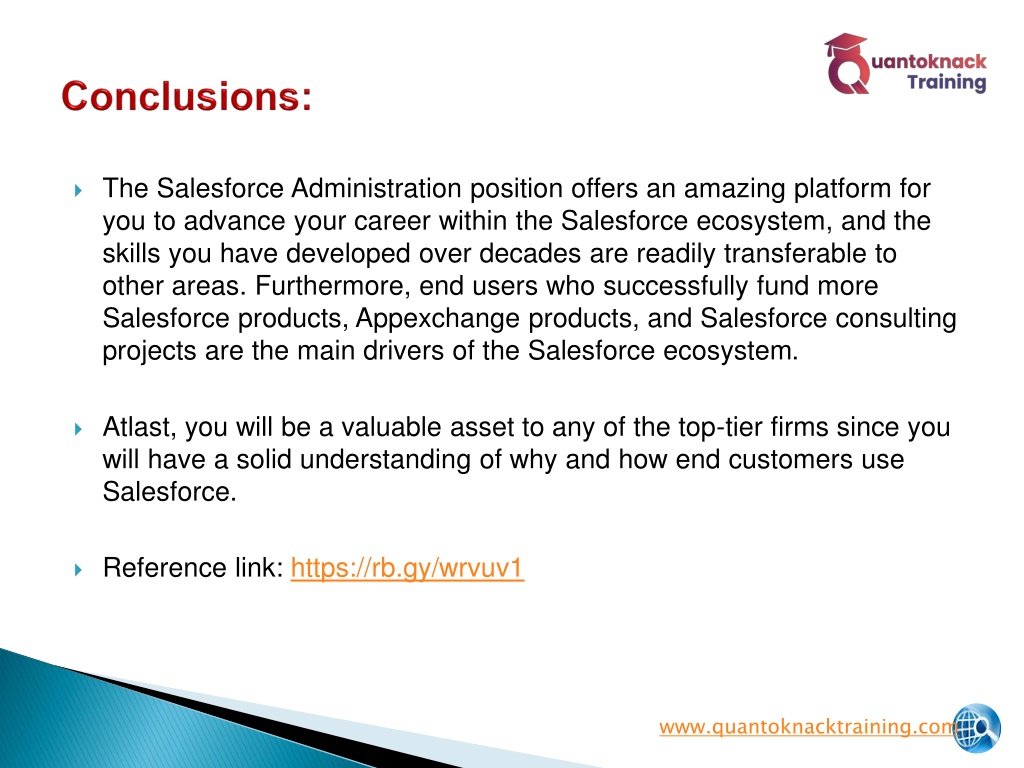 Quantoknack Training

Conclusions:

The Salesforce Administration position offers an amazing platform for you to advance your career within the Salesforce ecosystem, and the skills you have developed over decades are readily transferable to other areas. Furthermore, end users who successfully fund more Salesforce products, Appexchange products, and Salesforce consulting projects are the main drivers of the Salesforce ecosystem.

Atlast, you will be a valuable asset to any of the top-tier firms since you will have a solid understanding of why and how end customers use Salesforce.

Reference link: https://rb.gy/wrvuv1

www.quantoknacktraining.com